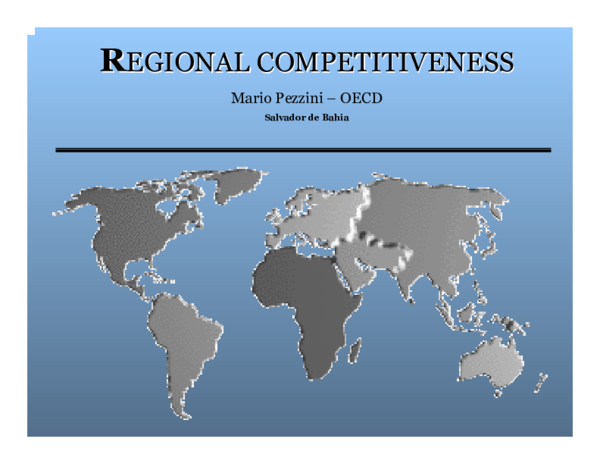 REGIONAL COMPETITIVENESS

Mario Pezzini – OECD

Salvador de Bahia